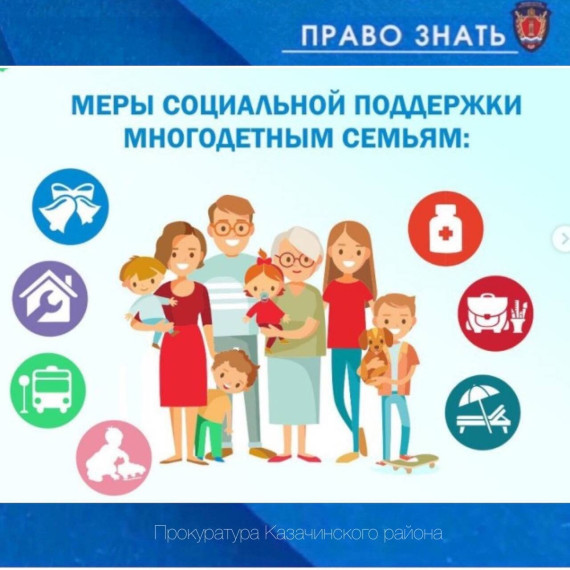 ПРАВО ЗНАТЬ

МЕРЫ СОЦИАЛЬНОЙ ПОДДЕРЖКИ МНОГОДЕТНЫМ СЕМЬЯМ:

Прокуратура Казачинского района